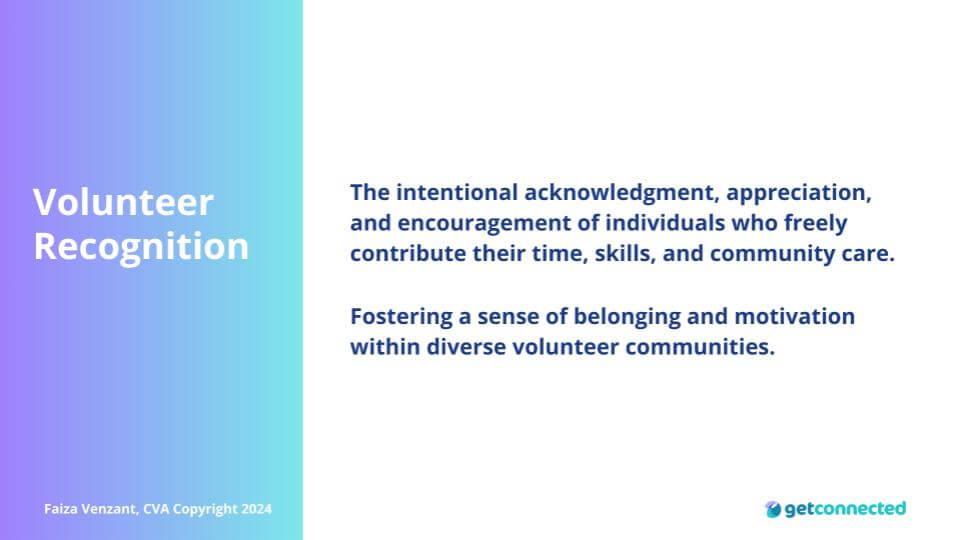 Volunteer Recognition

The intentional acknowledgment, appreciation, and encouragement of individuals who freely contribute their time, skills, and community care.

Fostering a sense of belonging and motivation within diverse volunteer communities.

Faiza Venzant, CVA Copyright 2024

getconnected